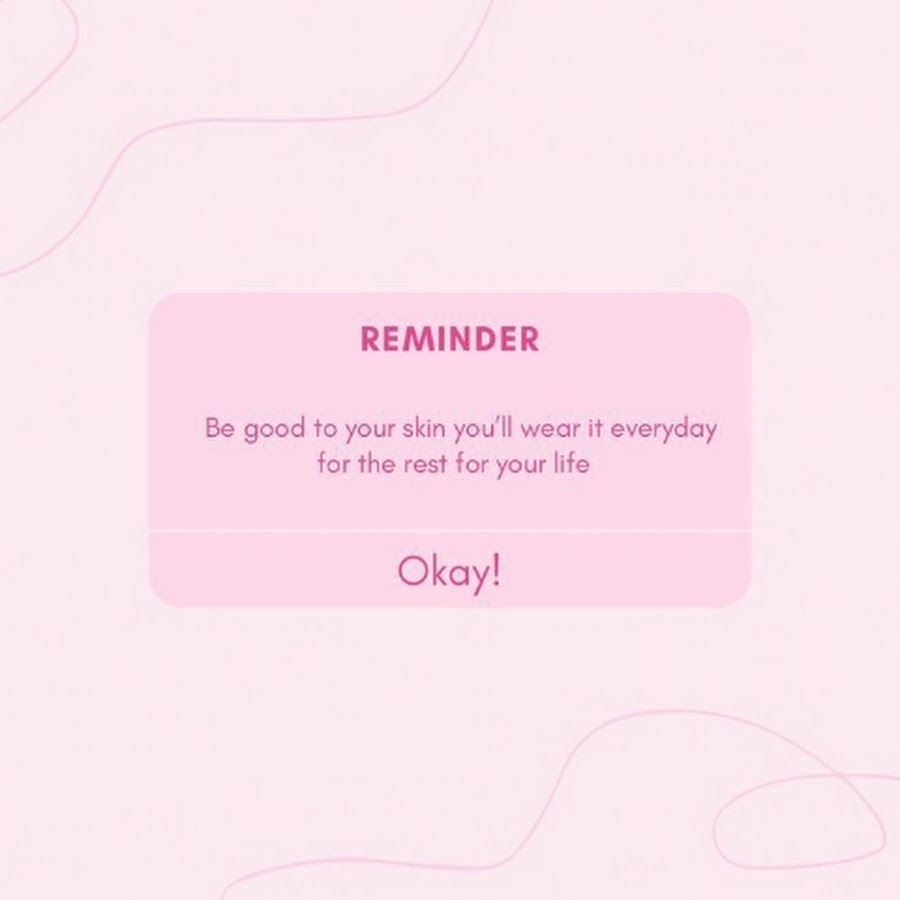 REMINDER

Be good to your skin you'll wear it everyday for the rest for your life

Okay!